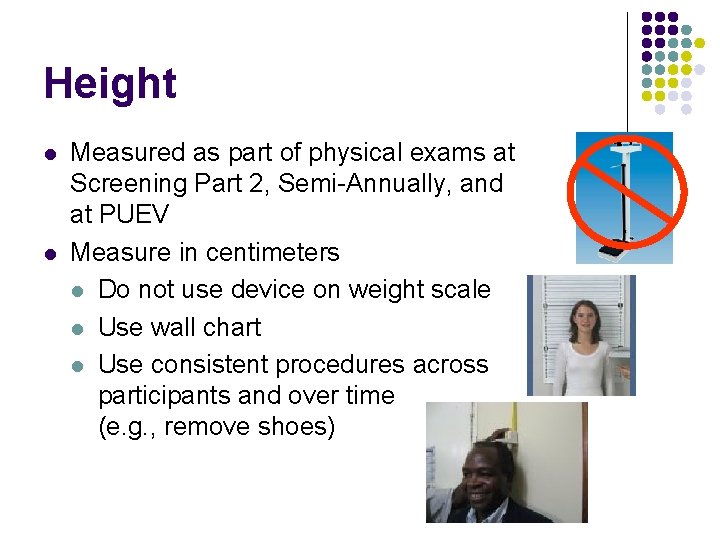 Height

- Measured as part of physical exams at Screening Part 2, Semi-Annually, and at PUEV
- Measure in centimeters
  - Do not use device on weight scale
  - Use wall chart
  - Use consistent procedures across participants and over time (e.g., remove shoes)